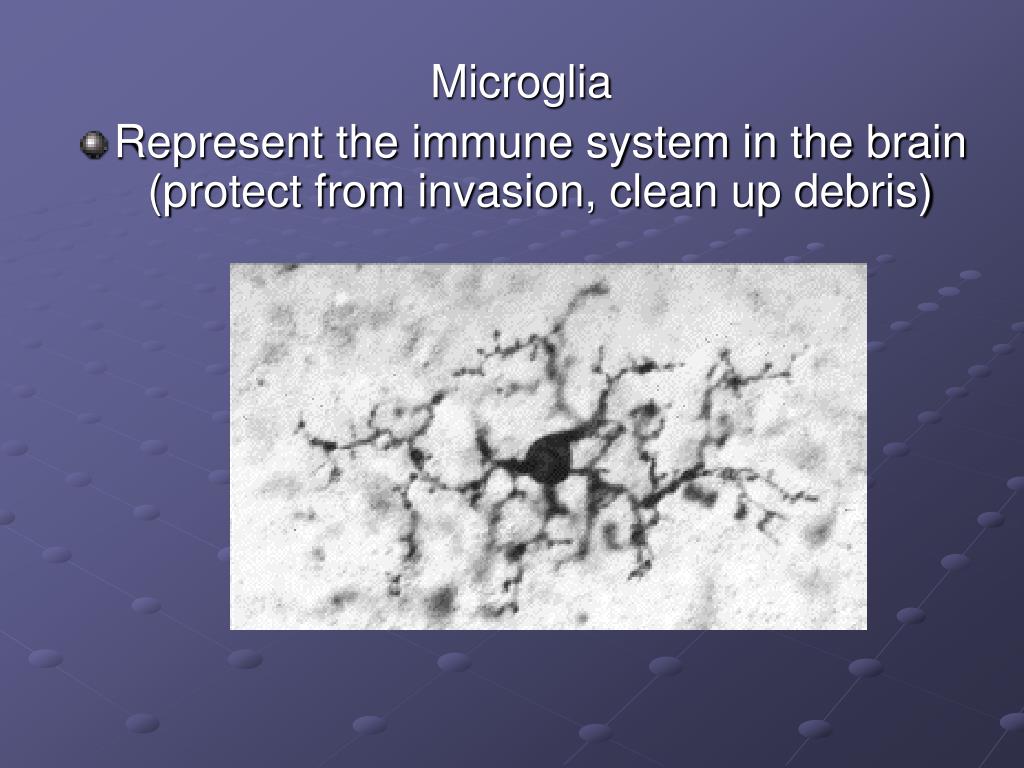 Microglia

Represent the immune system in the brain (protect from invasion, clean up debris)